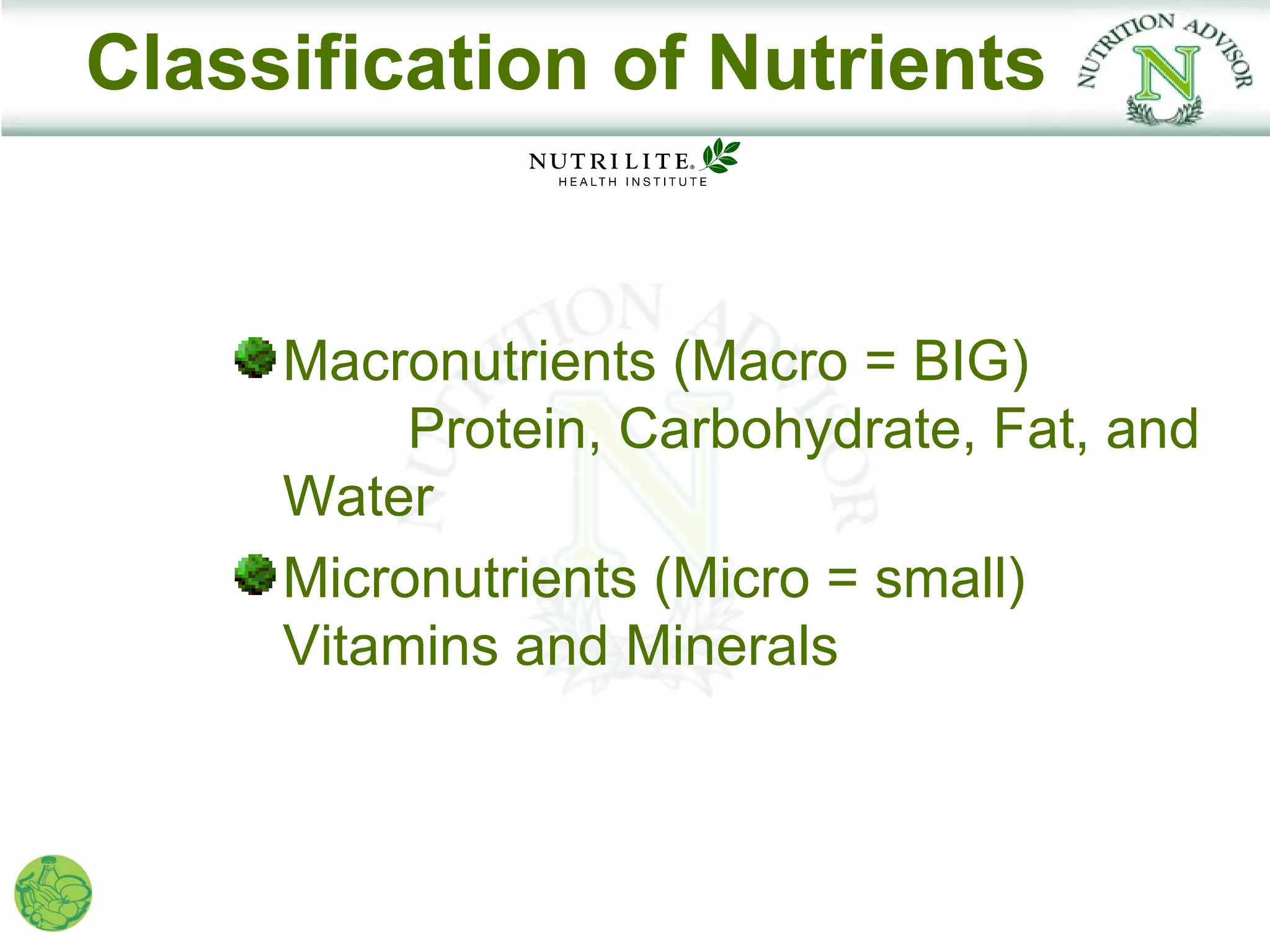 Classification of Nutrients

NUTRITION ADVISOR
N

NUTRILITE®
HEALTH INSTITUTE

Macronutrients (Macro = BIG)
Protein, Carbohydrate, Fat, and Water

Micronutrients (Micro = small)
Vitamins and Minerals